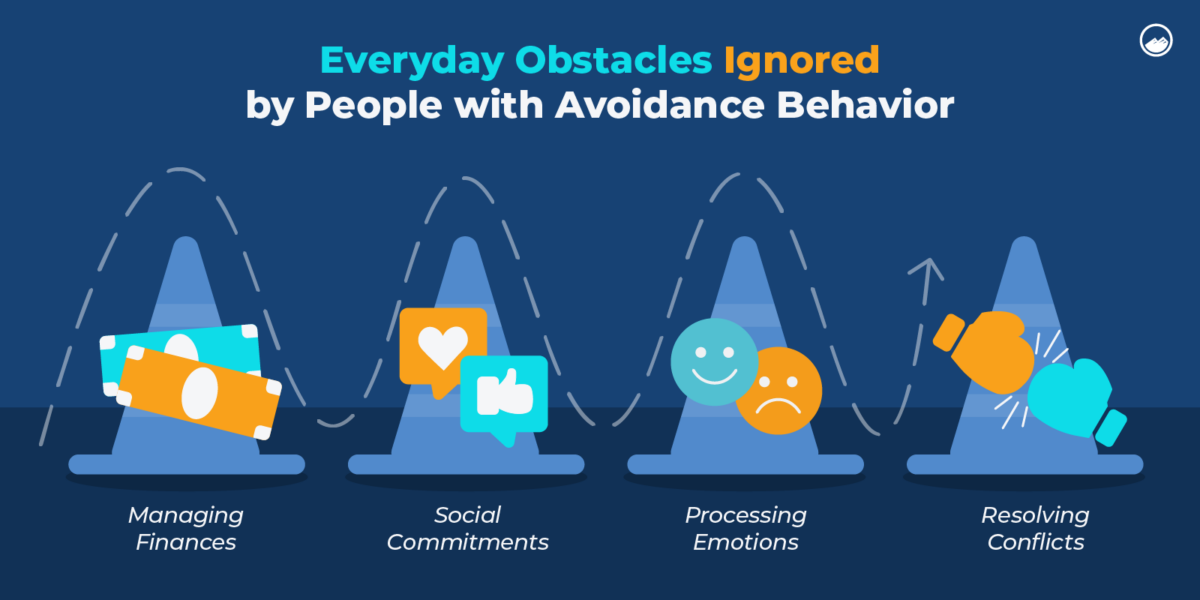 Everyday Obstacles Ignored by People with Avoidance Behavior

Managing Finances

Social Commitments

Processing Emotions

Resolving Conflicts